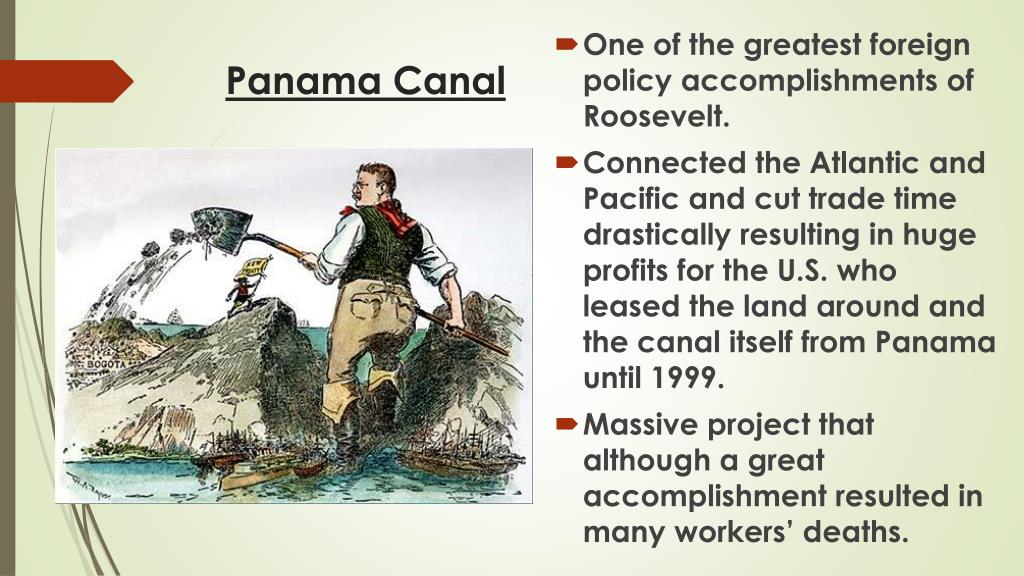 Panama Canal

BOGOTA

One of the greatest foreign policy accomplishments of Roosevelt.

Connected the Atlantic and Pacific and cut trade time drastically resulting in huge profits for the U.S. who leased the land around and the canal itself from Panama until 1999.

Massive project that although a great accomplishment resulted in many workers' deaths.